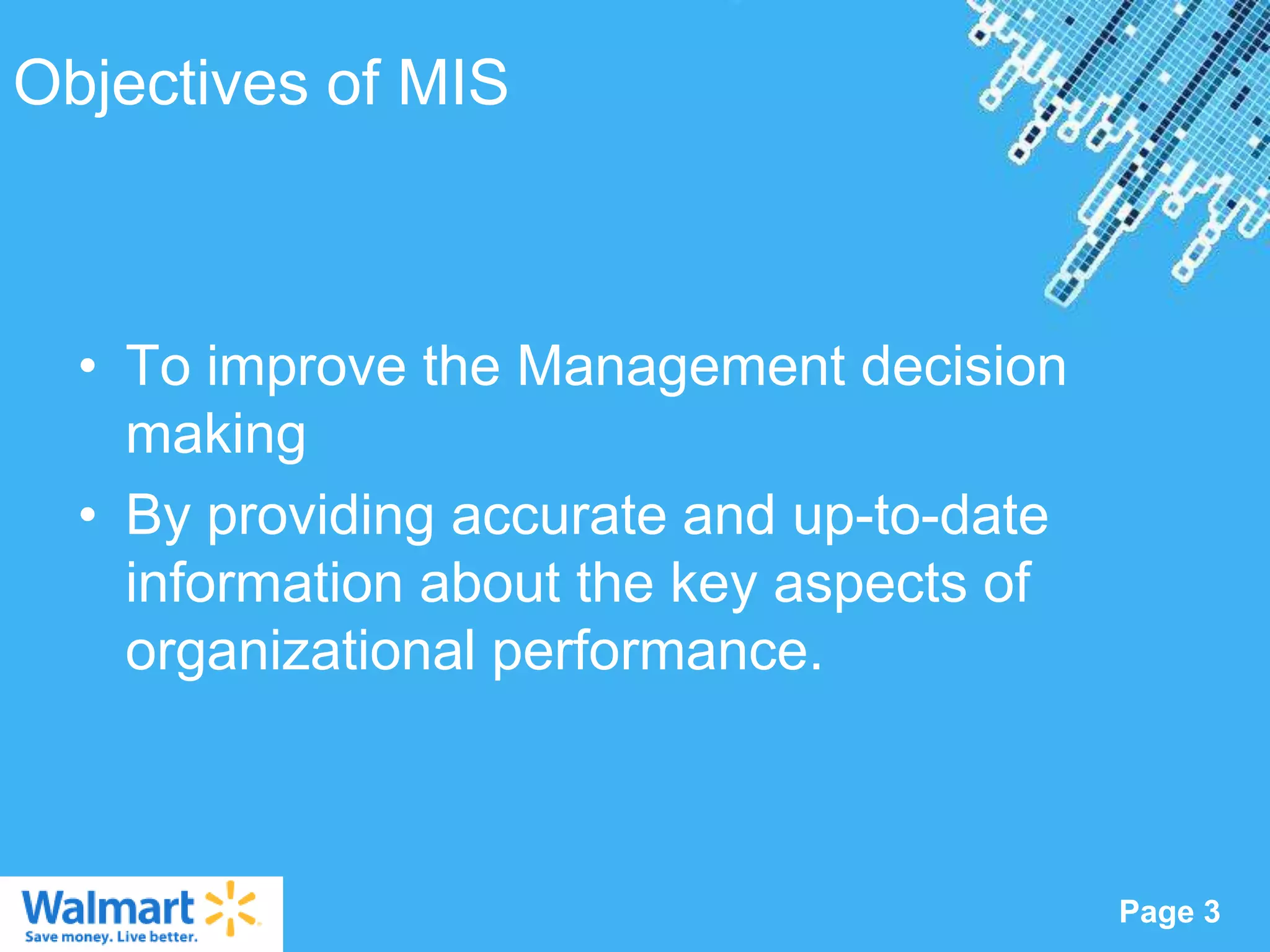 Objectives of MIS

• To improve the Management decision making
• By providing accurate and up-to-date information about the key aspects of organizational performance.

Walmart
Save money. Live better.

Page 3